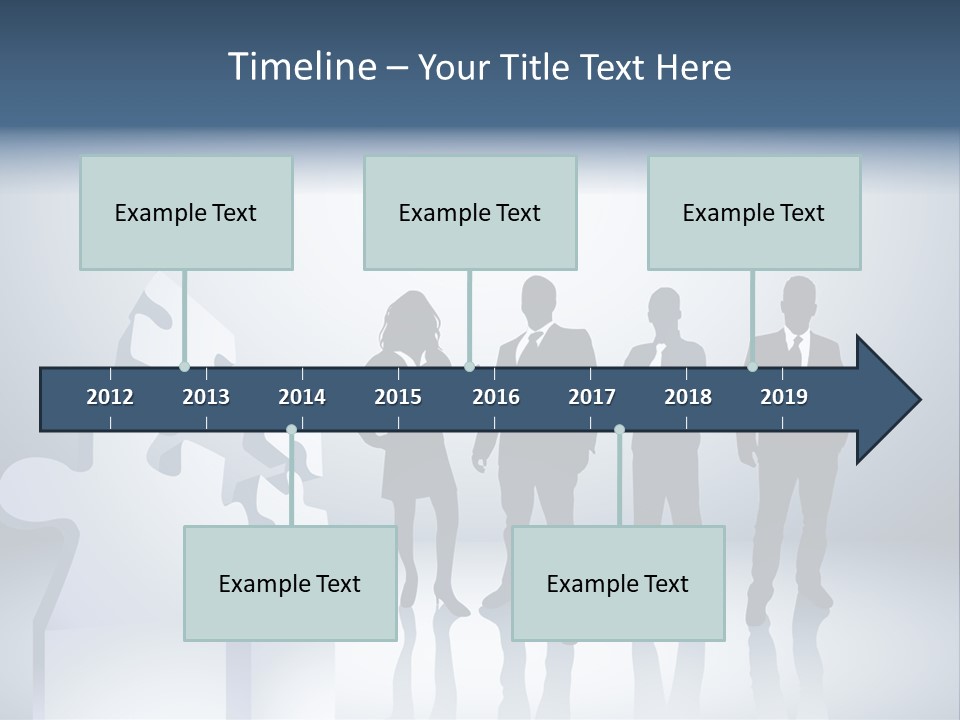 Timeline – Your Title Text Here

Example Text

Example Text

Example Text

2012 2013 2014 2015 2016 2017 2018 2019

Example Text

Example Text